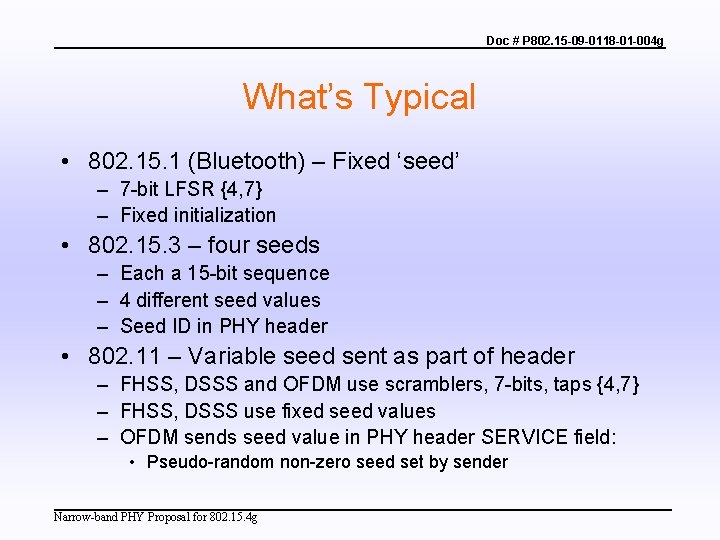 Doc # P802.15-09-0118-01-004g

What's Typical

• 802.15.1 (Bluetooth) – Fixed 'seed'
– 7-bit LFSR {4,7}
– Fixed initialization
• 802.15.3 – four seeds
– Each a 15-bit sequence
– 4 different seed values
– Seed ID in PHY header
• 802.11 – Variable seed sent as part of header
– FHSS, DSSS and OFDM use scramblers, 7-bits, taps {4,7}
– FHSS, DSSS use fixed seed values
– OFDM sends seed value in PHY header SERVICE field:
• Pseudo-random non-zero seed set by sender

Narrow-band PHY Proposal for 802.15.4g